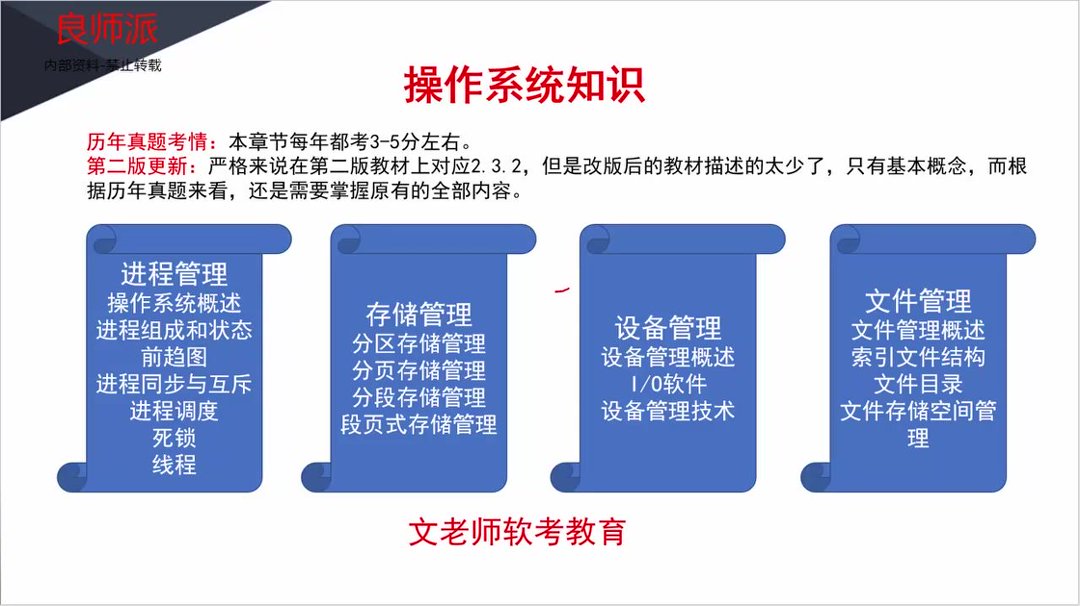 良师派
内部资料-禁止转载

操作系统知识

历年真题考情：本章节每年都考3-5分左右。
第二版更新：严格来说在第二版教材上对应2.3.2，但是改版后的教材描述的太少了，只有基本概念，而根据历年真题来看，还是需要掌握原有的全部内容。

进程管理
操作系统概述
进程组成和状态
前趋图
进程同步与互斥
进程调度
死锁
线程

存储管理
分区存储管理
分页存储管理
分段存储管理
段页式存储管理

设备管理
设备管理概述
I/O软件
设备管理技术

文件管理
文件管理概述
索引文件结构
文件目录
文件存储空间管理

文老师软考教育